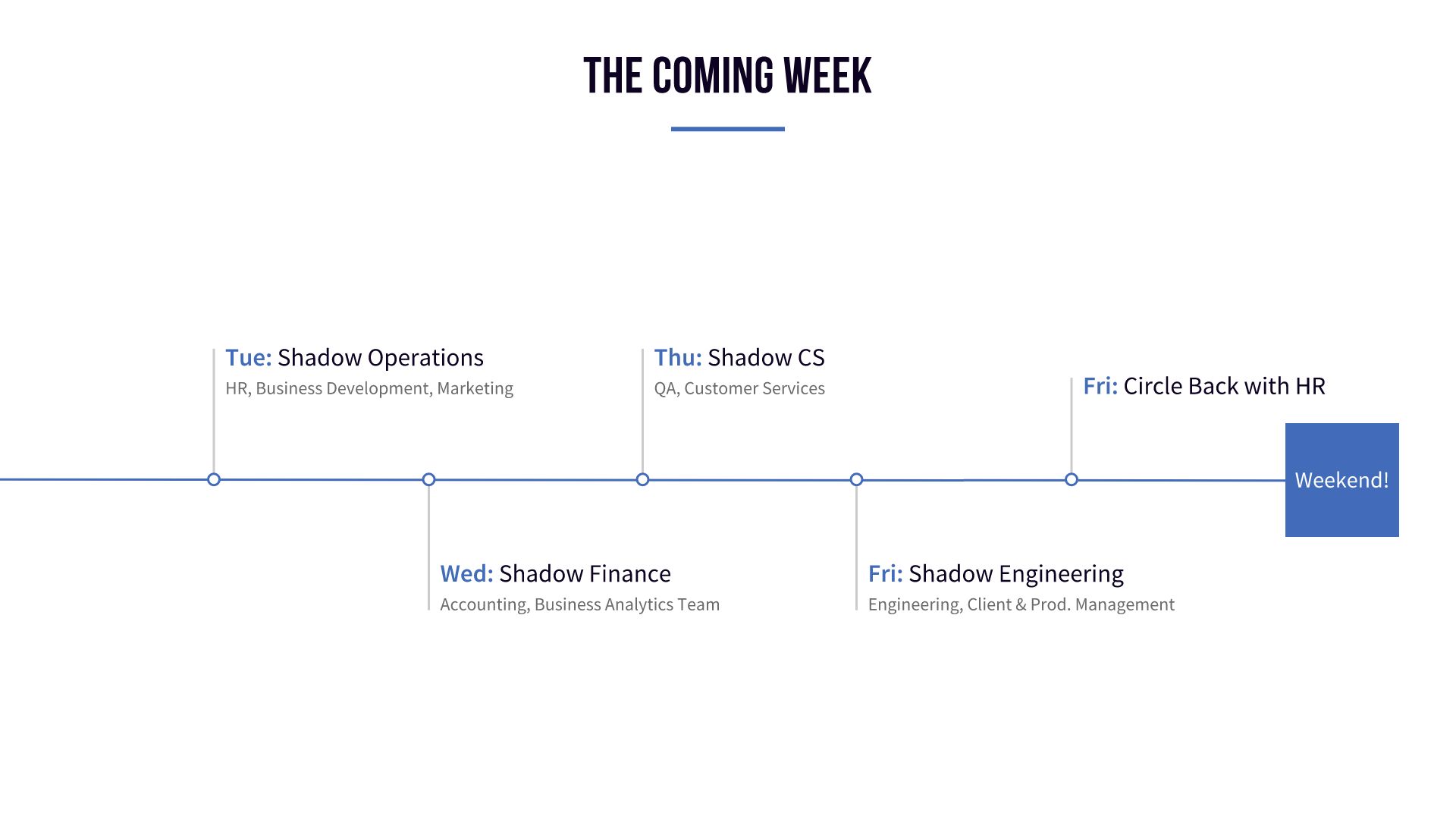 THE COMING WEEK

Tue: Shadow Operations
HR, Business Development, Marketing

Wed: Shadow Finance
Accounting, Business Analytics Team

Thu: Shadow CS
QA, Customer Services

Fri: Shadow Engineering
Engineering, Client & Prod. Management

Fri: Circle Back with HR

Weekend!